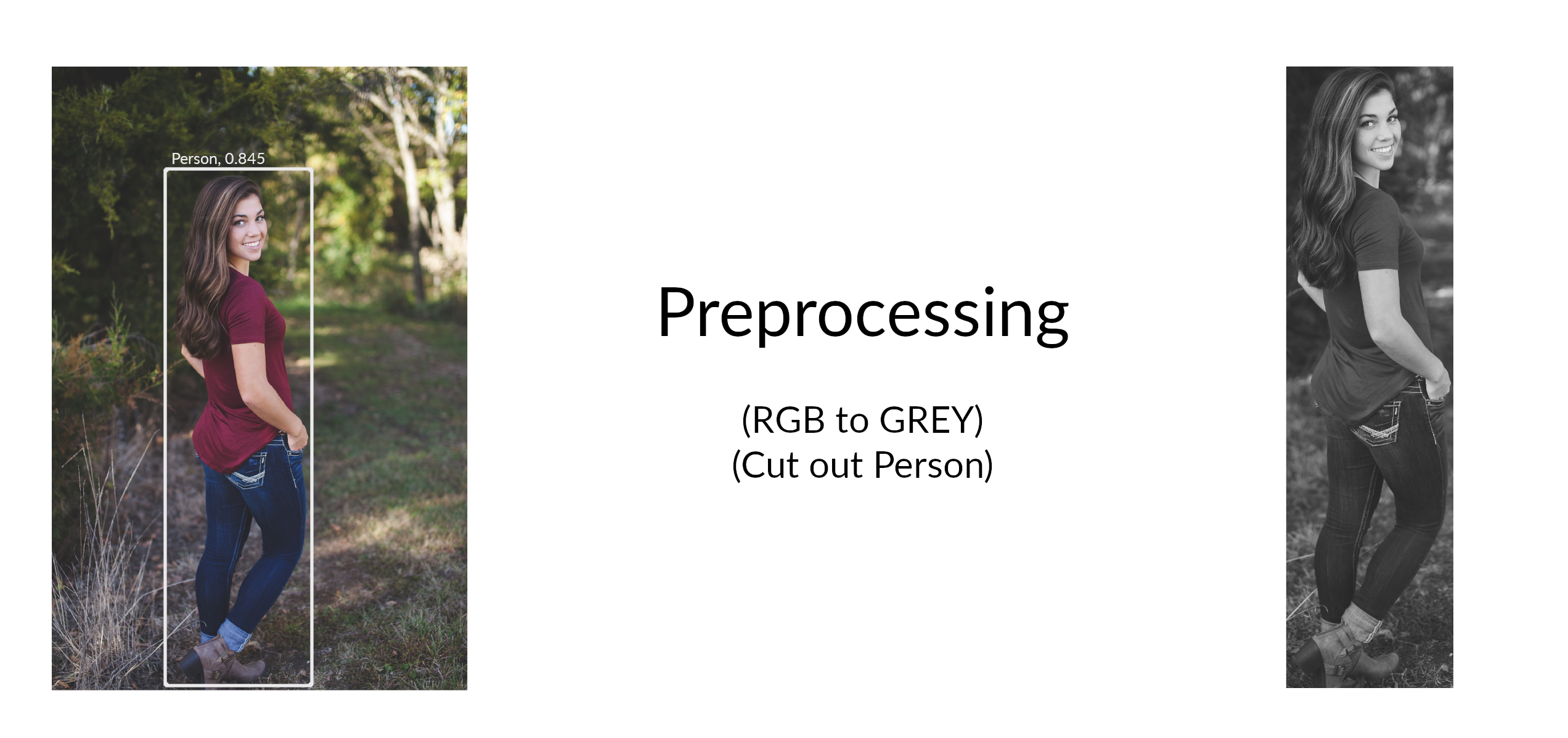 Person, 0.845

Preprocessing

(RGB to GREY)
(Cut out Person)